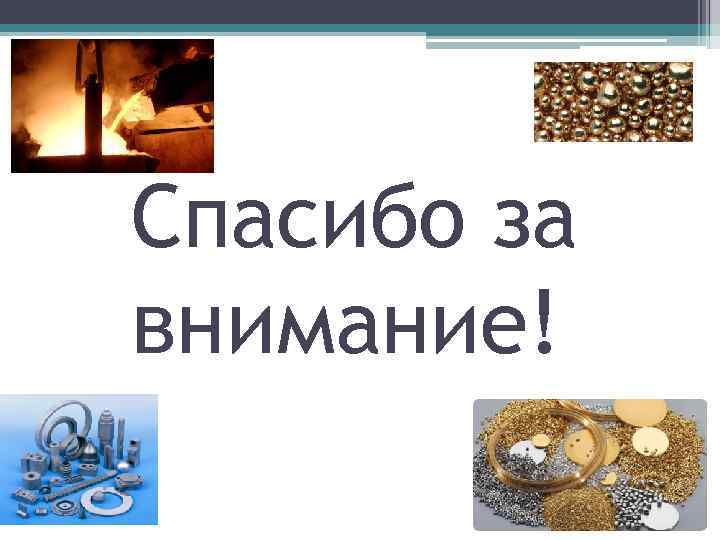 Спасибо за внимание!